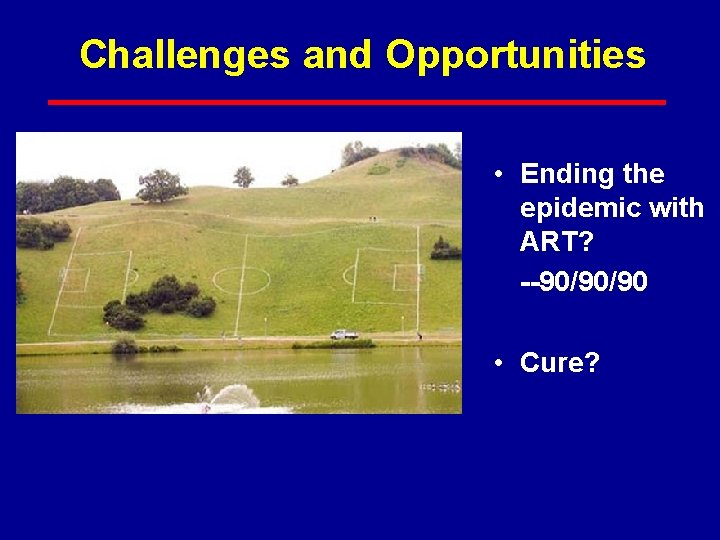 Challenges and Opportunities

• Ending the epidemic with ART?

--90/90/90

• Cure?